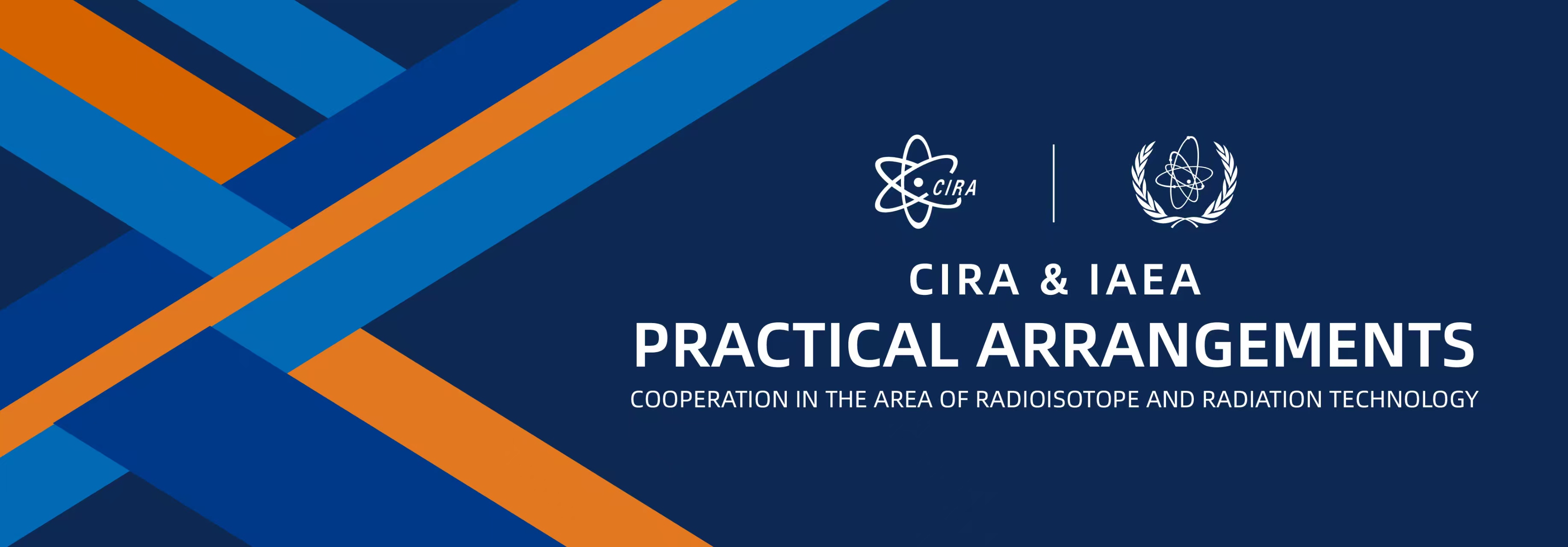 CIRA

CIRA & IAEA
PRACTICAL ARRANGEMENTS
COOPERATION IN THE AREA OF RADIOISOTOPE AND RADIATION TECHNOLOGY